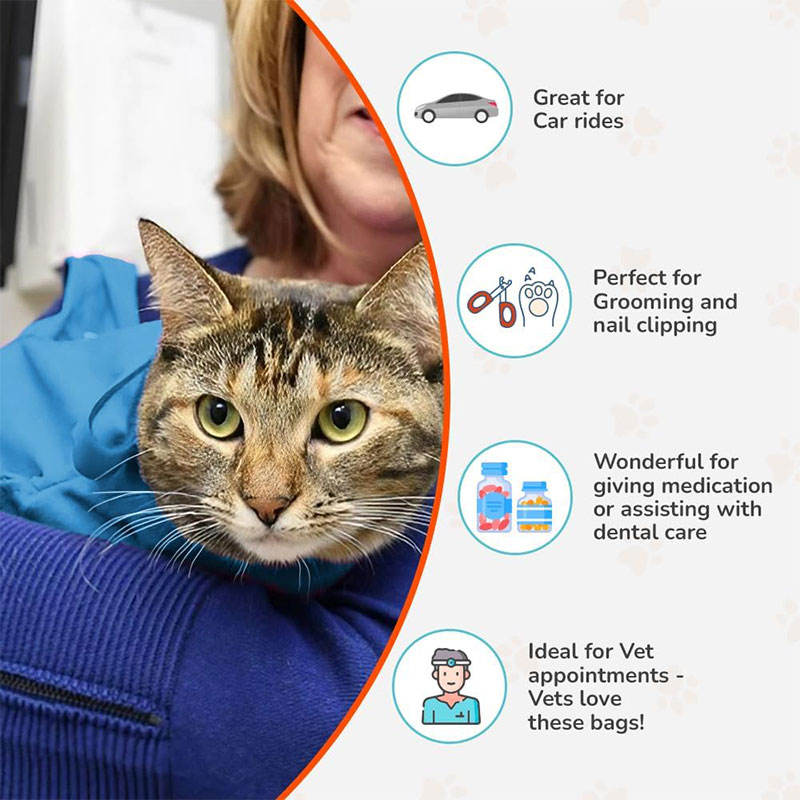 Great for Car rides

Perfect for Grooming and nail clipping

Wonderful for giving medication or assisting with dental care

Ideal for Vet appointments - Vets love these bags!